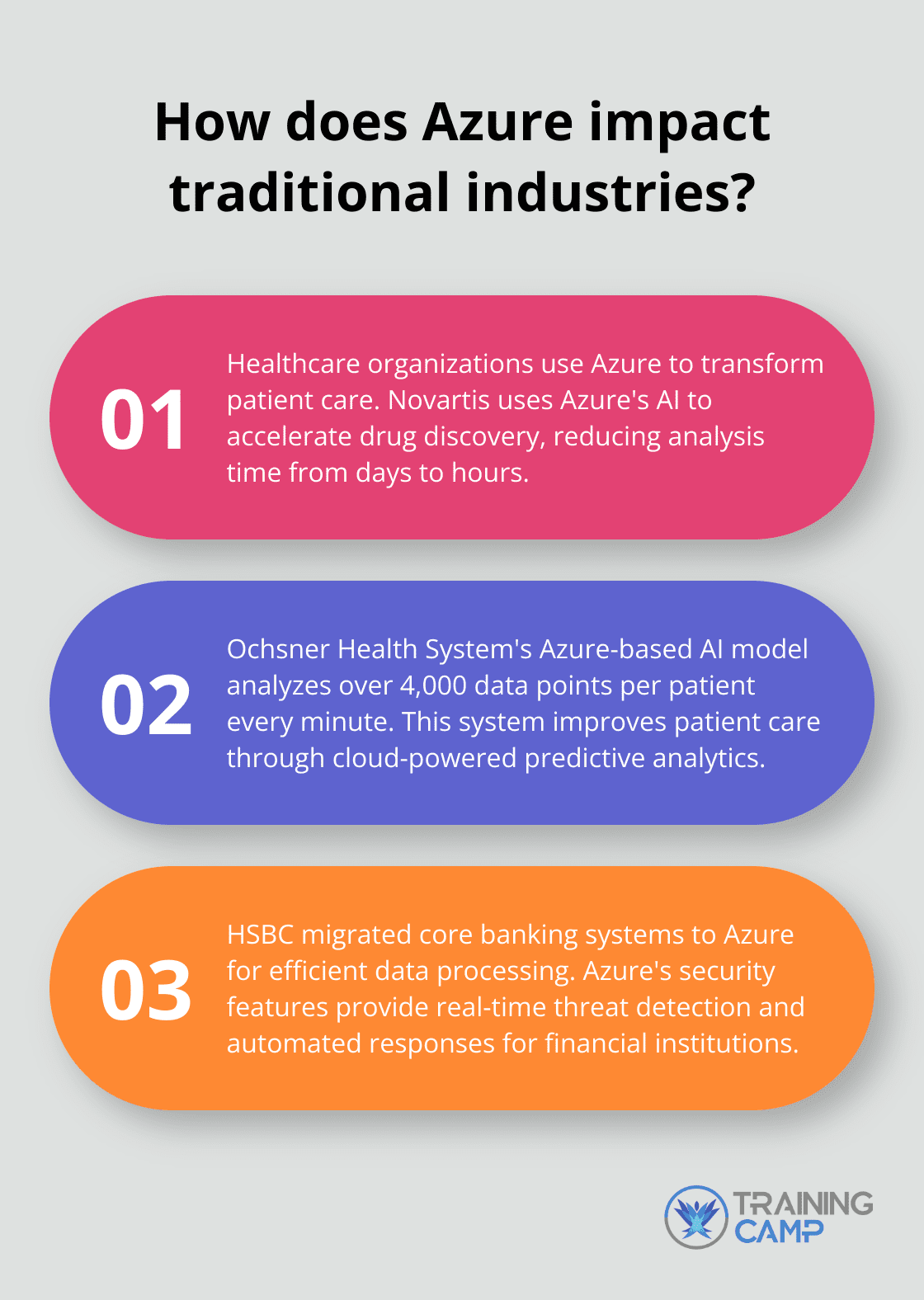 How does Azure impact traditional industries?

01

Healthcare organizations use Azure to transform patient care. Novartis uses Azure's AI to accelerate drug discovery, reducing analysis time from days to hours.

02

Ochsner Health System's Azure-based AI model analyzes over 4,000 data points per patient every minute. This system improves patient care through cloud-powered predictive analytics.

03

HSBC migrated core banking systems to Azure for efficient data processing. Azure's security features provide real-time threat detection and automated responses for financial institutions.

TRAINING CAMP